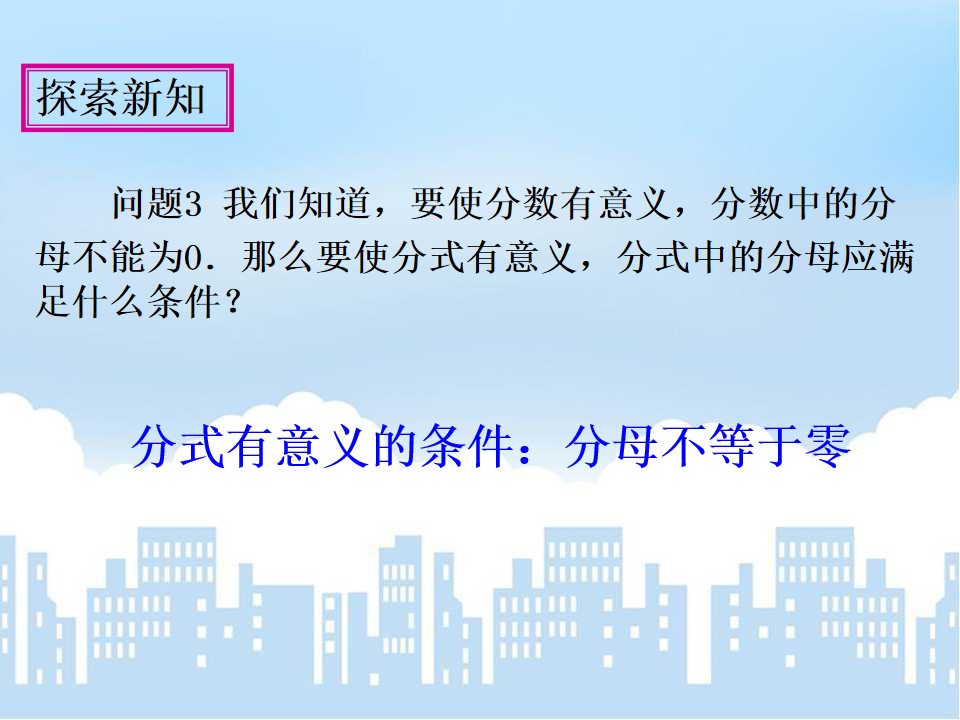 探索新知

问题3 我们知道，要使分数有意义，分数中的分母不能为0．那么要使分式有意义，分式中的分母应满足什么条件？

分式有意义的条件：分母不等于零